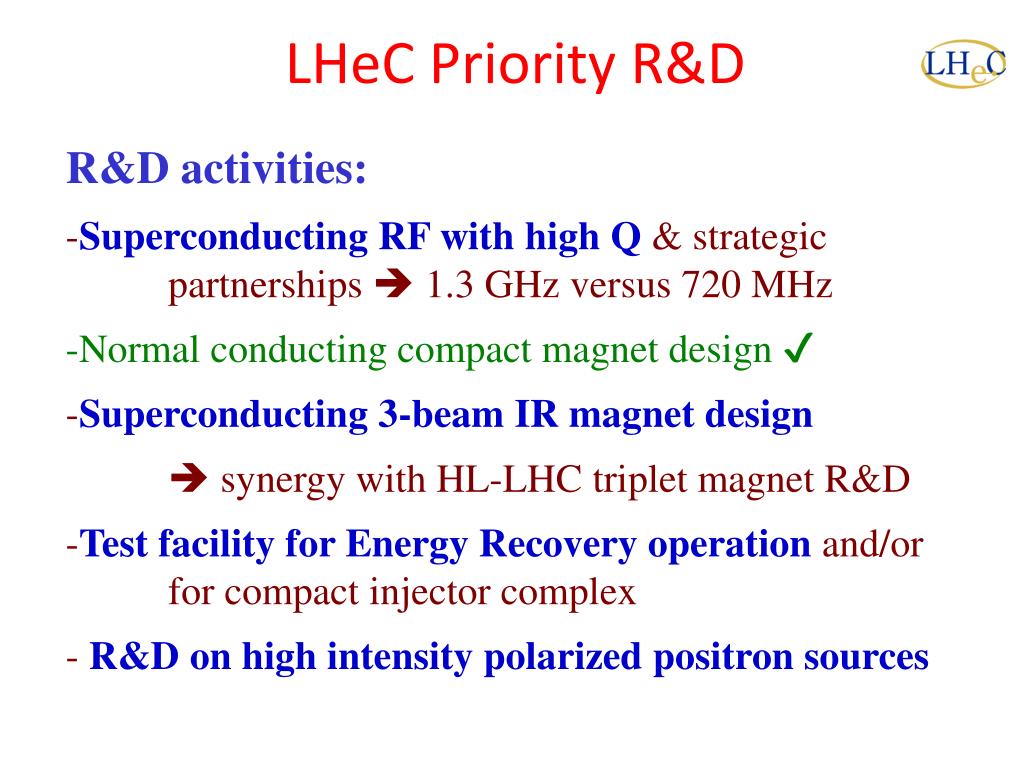 LHeC Priority R&D

LHeC

R&D activities:

-Superconducting RF with high Q & strategic partnerships ➔ 1.3 GHz versus 720 MHz

-Normal conducting compact magnet design ✓

-Superconducting 3-beam IR magnet design

➔ synergy with HL-LHC triplet magnet R&D

-Test facility for Energy Recovery operation and/or for compact injector complex

- R&D on high intensity polarized positron sources